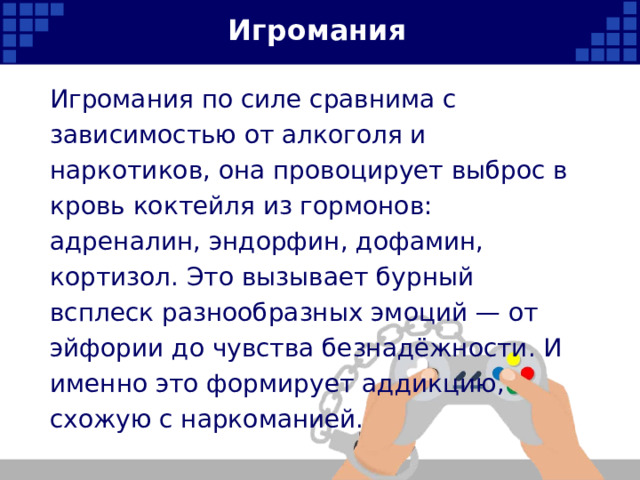 Игромания

Игромания по силе сравнима с зависимостью от алкоголя и наркотиков, она провоцирует выброс в кровь коктейля из гормонов: адреналин, эндорфин, дофамин, кортизол. Это вызывает бурный всплеск разнообразных эмоций — от эйфории до чувства безнадёжности. И именно это формирует аддикцию, схожую с наркоманией.